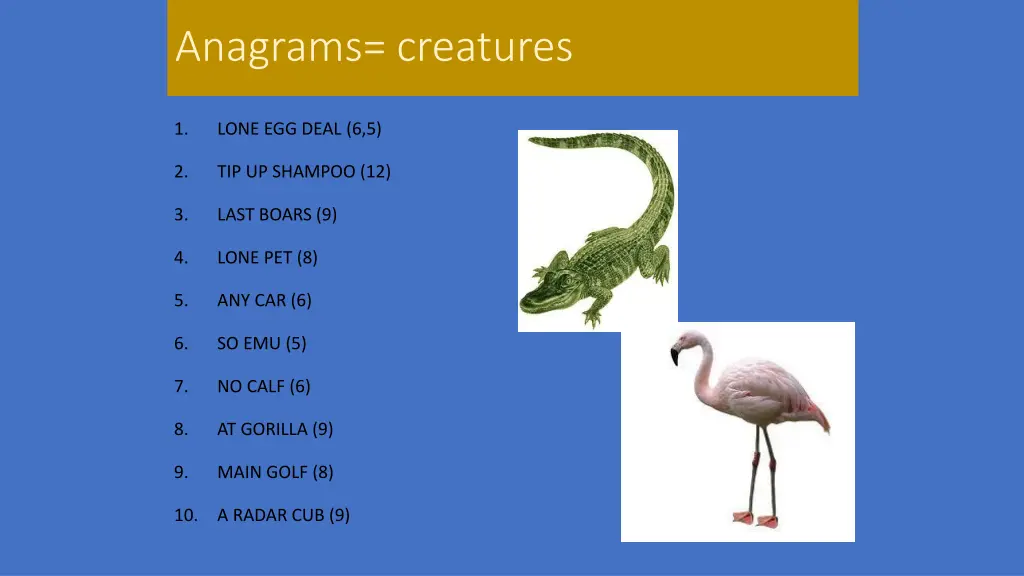 Anagrams= creatures

1. LONE EGG DEAL (6,5)
2. TIP UP SHAMPOO (12)
3. LAST BOARS (9)
4. LONE PET (8)
5. ANY CAR (6)
6. SO EMU (5)
7. NO CALF (6)
8. AT GORILLA (9)
9. MAIN GOLF (8)
10. A RADAR CUB (9)